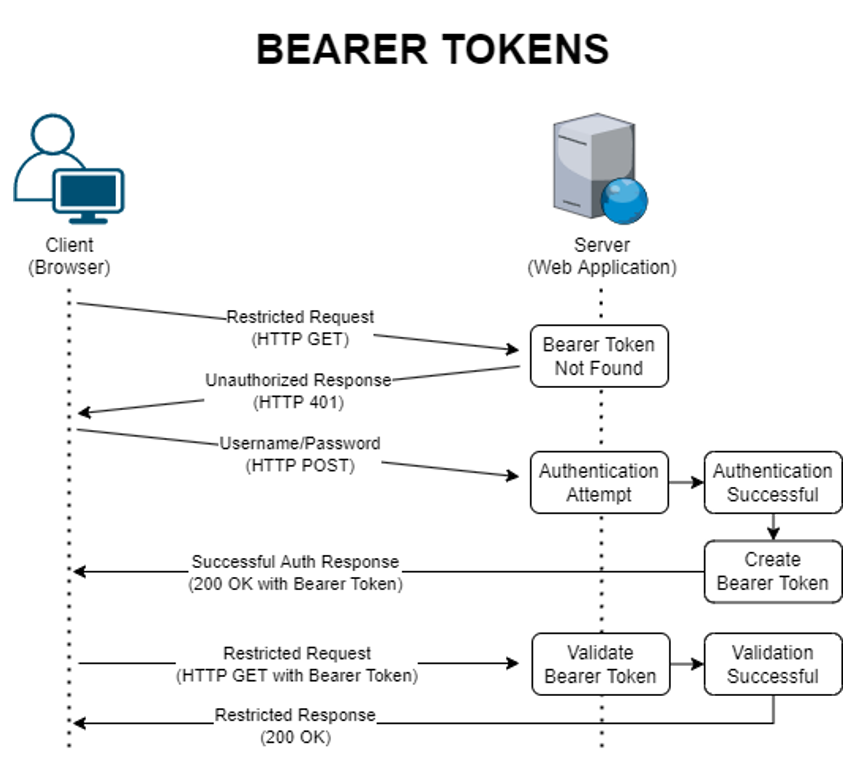 BEARER TOKENS

Client
(Browser)

Server
(Web Application)

Restricted Request
(HTTP GET)

Bearer Token
Not Found

Unauthorized Response
(HTTP 401)

Username/Password
(HTTP POST)

Authentication
Attempt

Authentication
Successful

Create
Bearer Token

Successful Auth Response
(200 OK with Bearer Token)

Restricted Request
(HTTP GET with Bearer Token)

Validate
Bearer Token

Validation
Successful

Restricted Response
(200 OK)